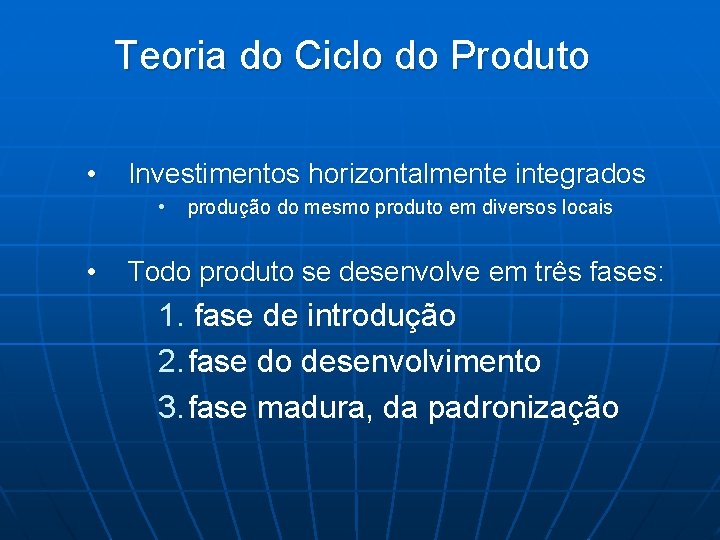 Teoria do Ciclo do Produto

• Investimentos horizontalmente integrados
  • produção do mesmo produto em diversos locais

• Todo produto se desenvolve em três fases:
  1. fase de introdução
  2. fase do desenvolvimento
  3. fase madura, da padronização